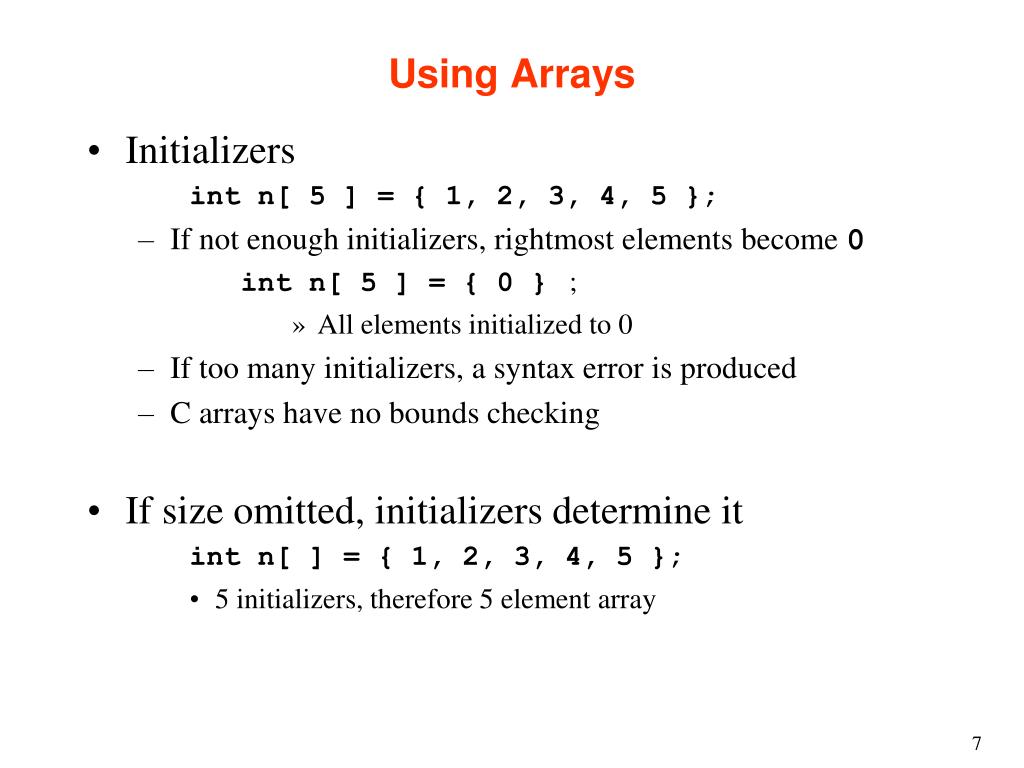 Using Arrays

• Initializers

int n[ 5 ] = { 1, 2, 3, 4, 5 };

– If not enough initializers, rightmost elements become 0

int n[ 5 ] = { 0 } ;

» All elements initialized to 0

– If too many initializers, a syntax error is produced

– C arrays have no bounds checking

• If size omitted, initializers determine it

int n[ ] = { 1, 2, 3, 4, 5 };

• 5 initializers, therefore 5 element array

7